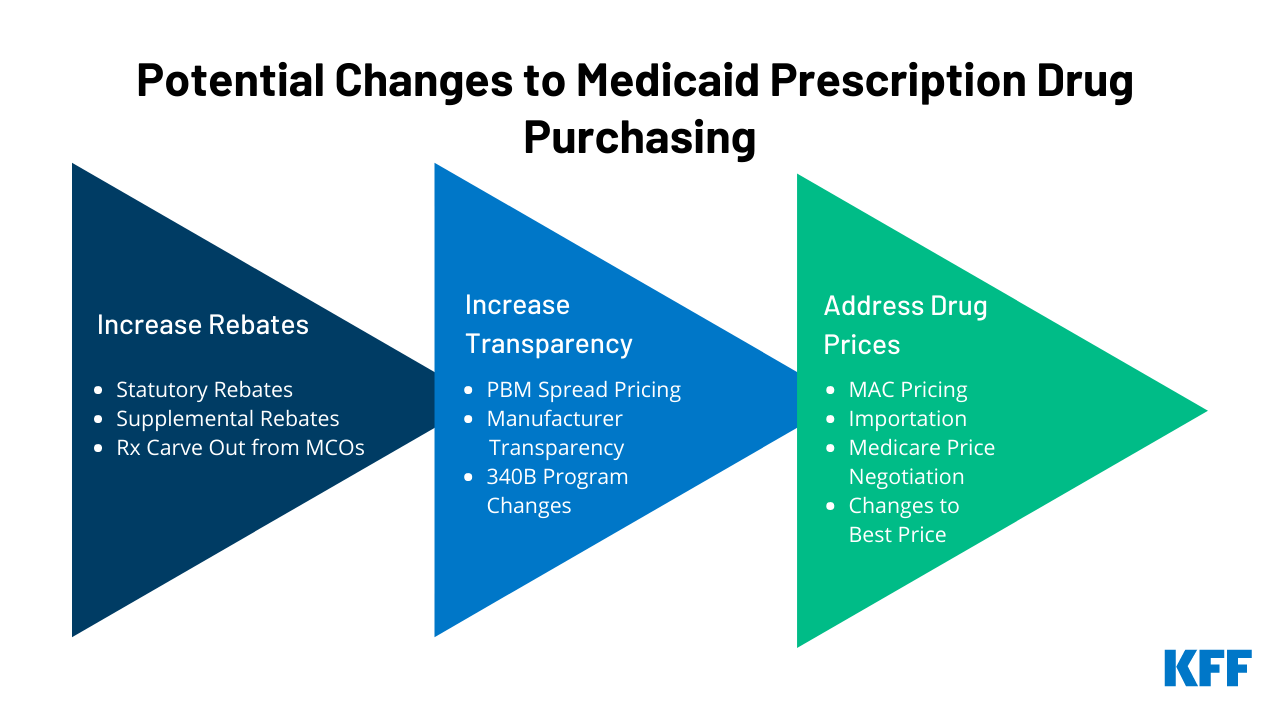 Potential Changes to Medicaid Prescription Drug Purchasing

Increase Rebates

- Statutory Rebates
- Supplemental Rebates
- Rx Carve Out from MCOs

Increase Transparency

- PBM Spread Pricing
- Manufacturer Transparency
- 340B Program Changes

Address Drug Prices

- MAC Pricing
- Importation
- Medicare Price Negotiation
- Changes to Best Price

KFF